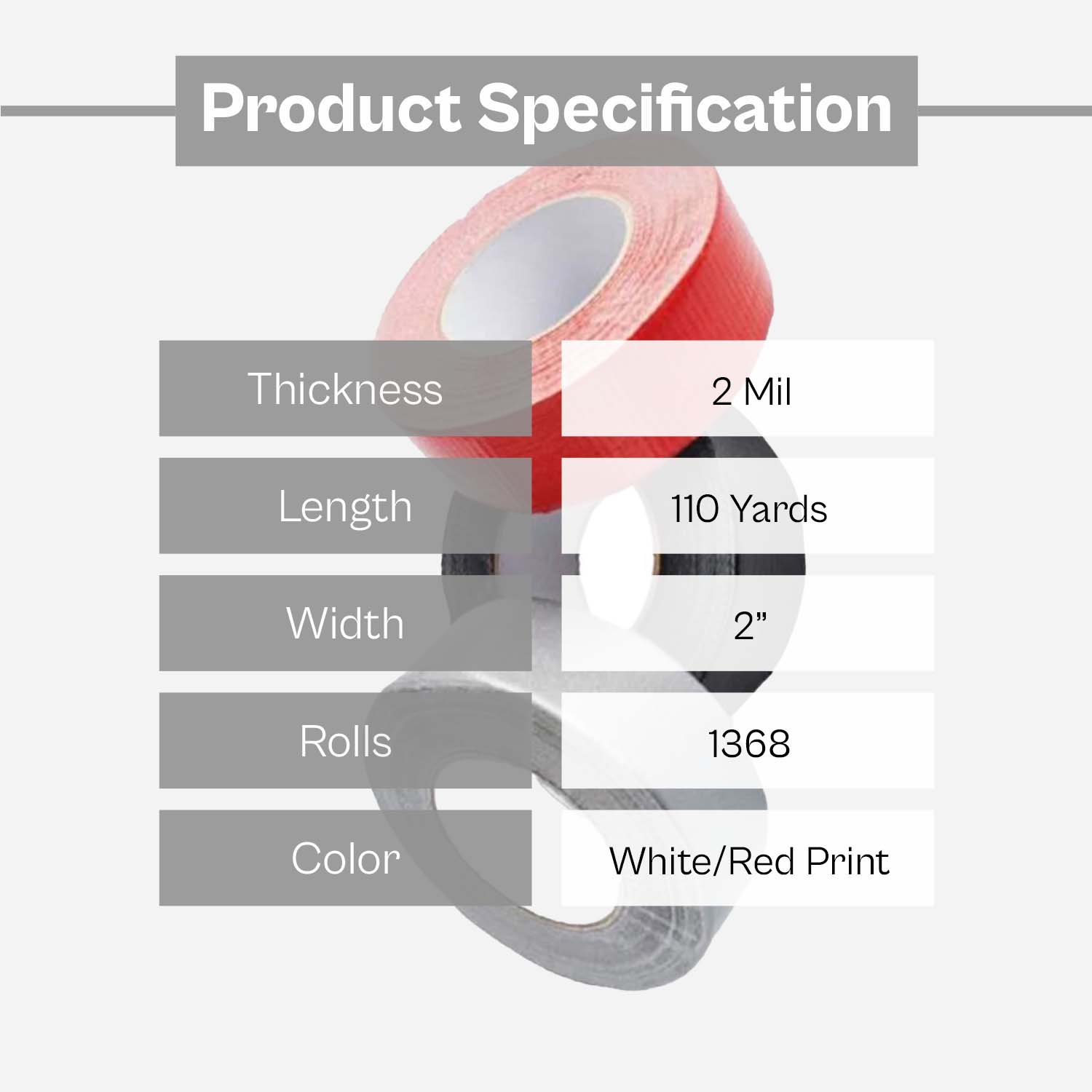 Product Specification

| Thickness | 2 Mil |
|---|---|
| Length | 110 Yards |
| Width | 2” |
| Rolls | 1368 |
| Color | White/Red Print |